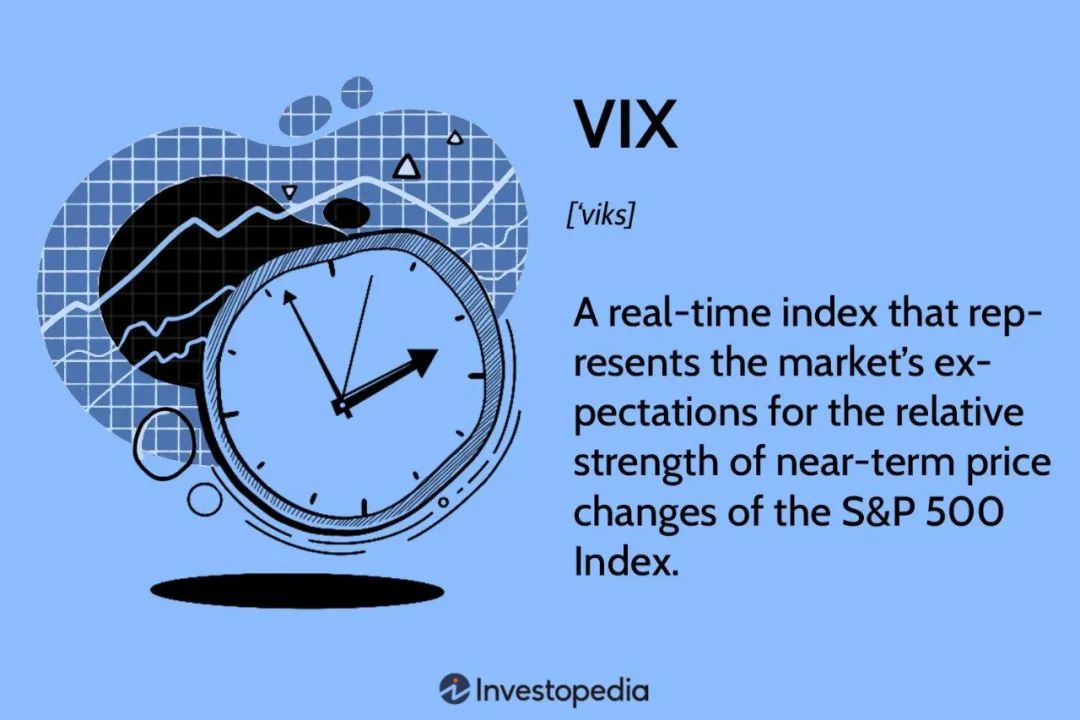 VIX

['viks]

A real-time index that represents the market's expectations for the relative strength of near-term price changes of the S&P 500 Index.

Investopedia